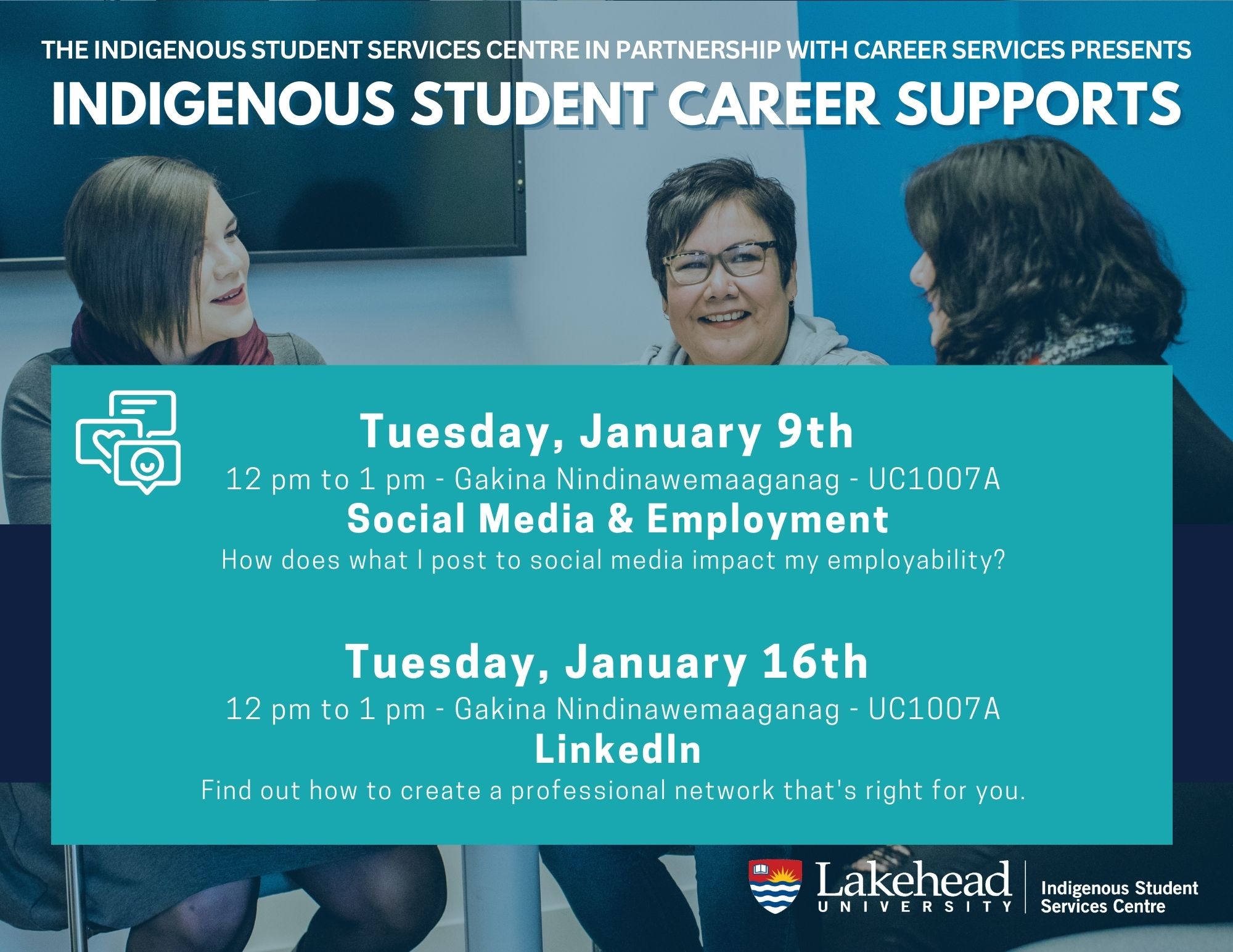 THE INDIGENOUS STUDENT SERVICES CENTRE IN PARTNERSHIP WITH CAREER SERVICES PRESENTS

INDIGENOUS STUDENT CAREER SUPPORTS

Tuesday, January 9th

12 pm to 1 pm - Gakina Nindinawemaaganag - UC1007A

Social Media & Employment

How does what I post to social media impact my employability?

Tuesday, January 16th

12 pm to 1 pm - Gakina Nindinawemaaganag - UC1007A

LinkedIn

Find out how to create a professional network that's right for you.

Lakehead UNIVERSITY

Indigenous Student Services Centre